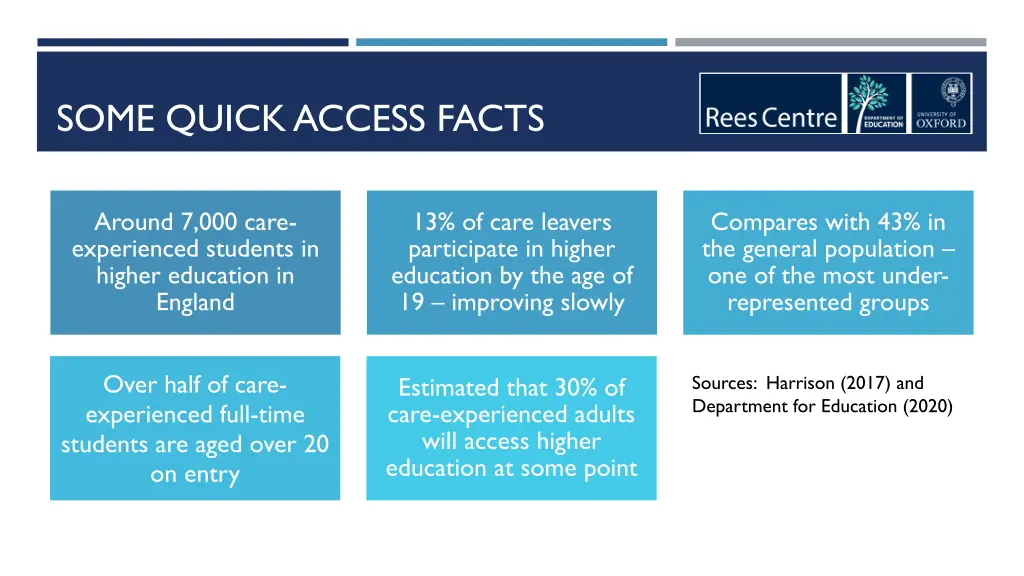 SOME QUICK ACCESS FACTS

Rees Centre DEPARTMENT OF EDUCATION UNIVERSITY OF OXFORD

Around 7,000 care-experienced students in higher education in England

13% of care leavers participate in higher education by the age of 19 – improving slowly

Compares with 43% in the general population – one of the most under-represented groups

Over half of care-experienced full-time students are aged over 20 on entry

Estimated that 30% of care-experienced adults will access higher education at some point

Sources: Harrison (2017) and Department for Education (2020)